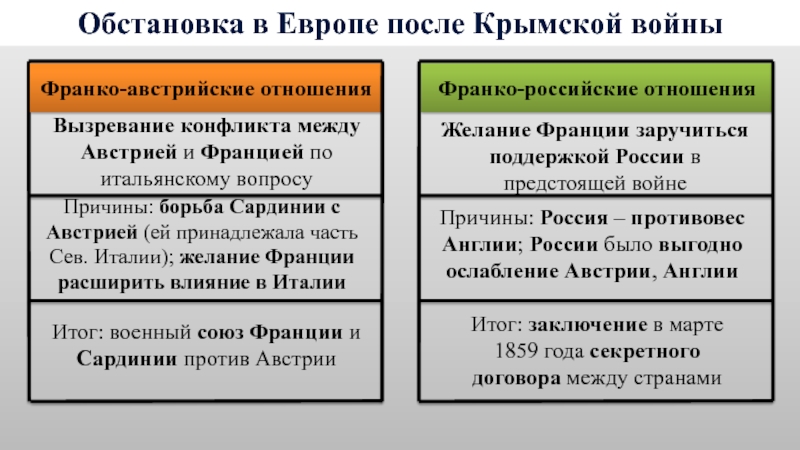 Обстановка в Европе после Крымской войны

Франко-австрийские отношения

Вызревание конфликта между Австрией и Францией по итальянскому вопросу

Причины: борьба Сардинии с Австрией (ей принадлежала часть Сев. Италии); желание Франции расширить влияние в Италии

Итог: военный союз Франции и Сардинии против Австрии

Франко-российские отношения

Желание Франции заручиться поддержкой России в предстоящей войне

Причины: Россия – противовес Англии; России было выгодно ослабление Австрии, Англии

Итог: заключение в марте 1859 года секретного договора между странами